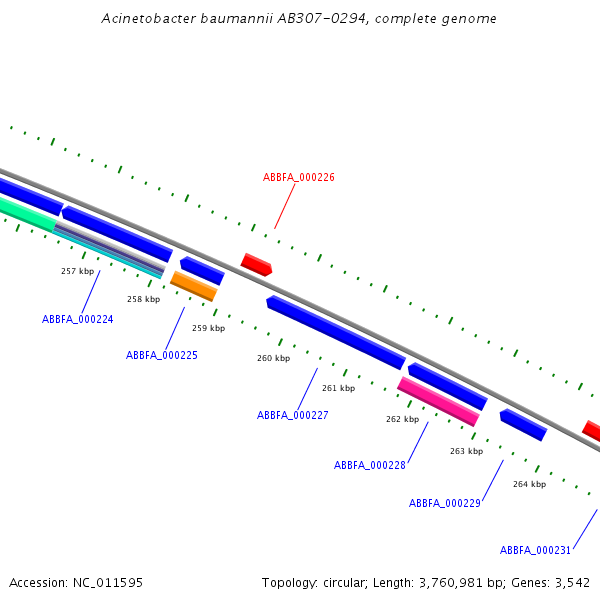 Acinetobacter baumannii AB307-0294, complete genome

ABBFA_000226

257 kbp

258 kbp

ABBFA_000224

259 kbp

ABBFA_000225

260 kbp

261 kbp

ABBFA_000227

262 kbp

263 kbp

ABBFA_000228

264 kbp

ABBFA_000229

ABBFA_000231

Accession: NC_011595

Topology: circular; Length: 3,760,981 bp; Genes: 3,542